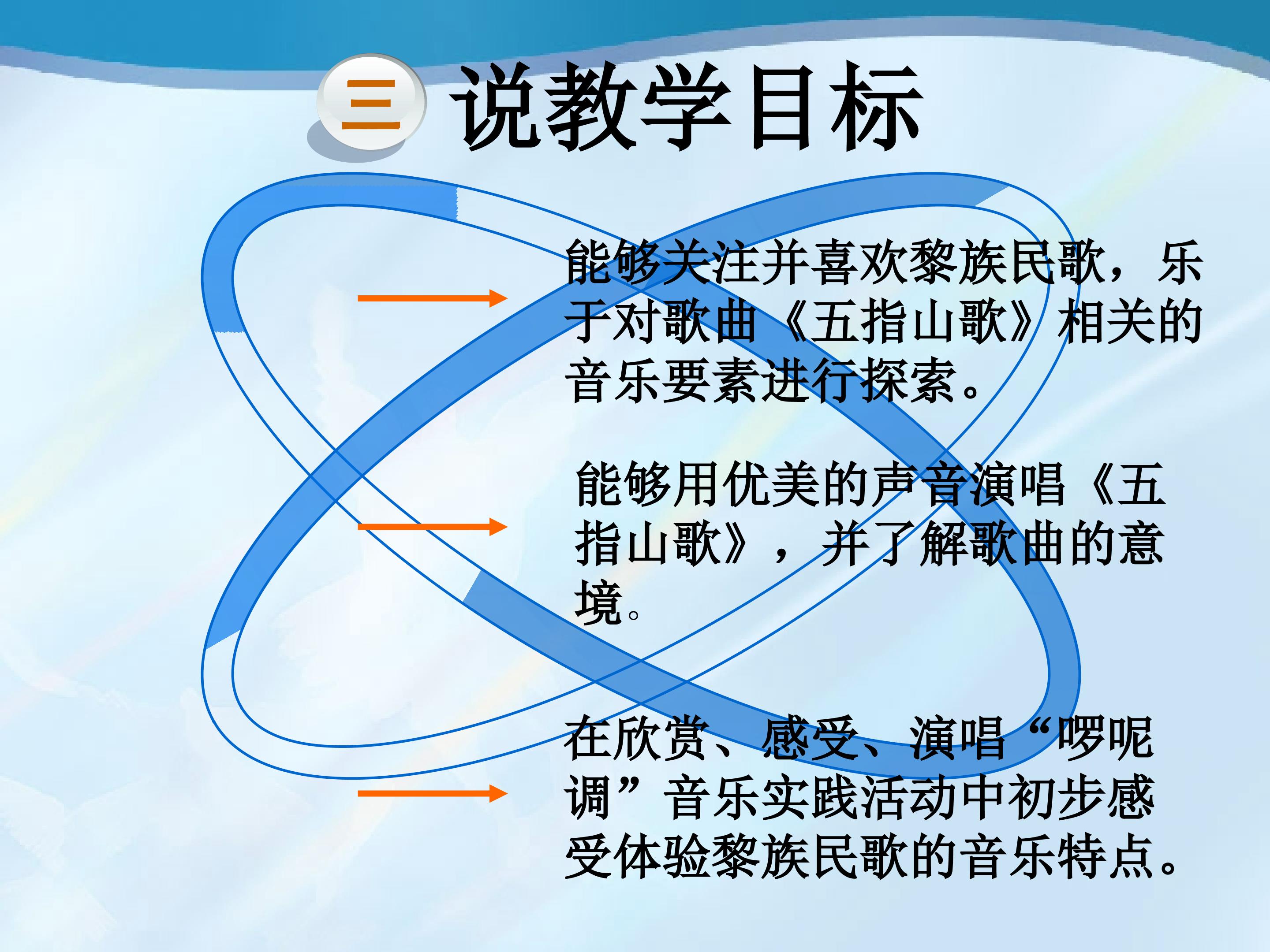 三 说教学目标

能够关注并喜欢黎族民歌，乐于对歌曲《五指山歌》相关的音乐要素进行探索。

能够用优美的声音演唱《五指山歌》，并了解歌曲的意境。

在欣赏、感受、演唱“啰呢调”音乐实践活动中初步感受体验黎族民歌的音乐特点。